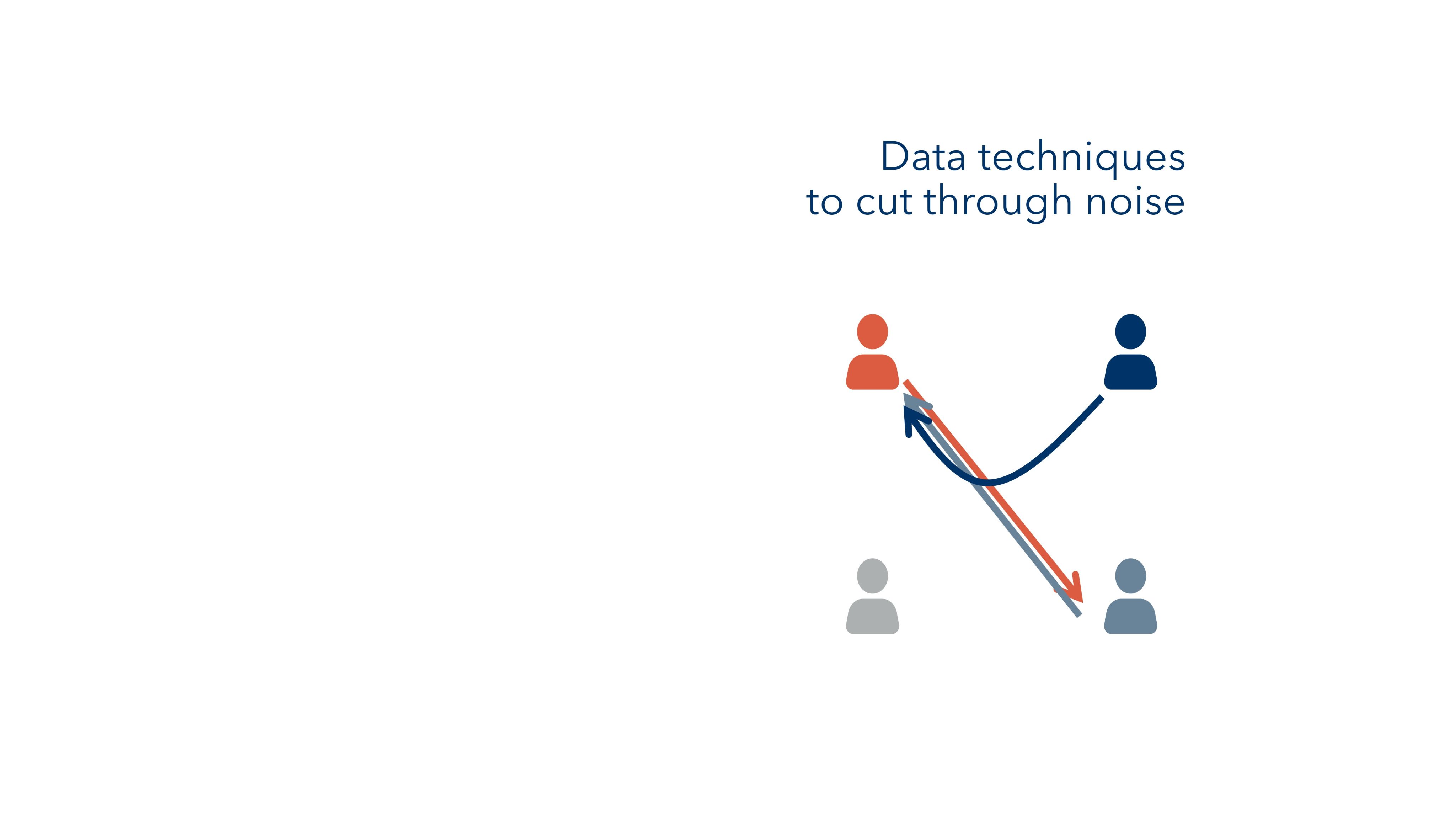 Data techniques
to cut through noise